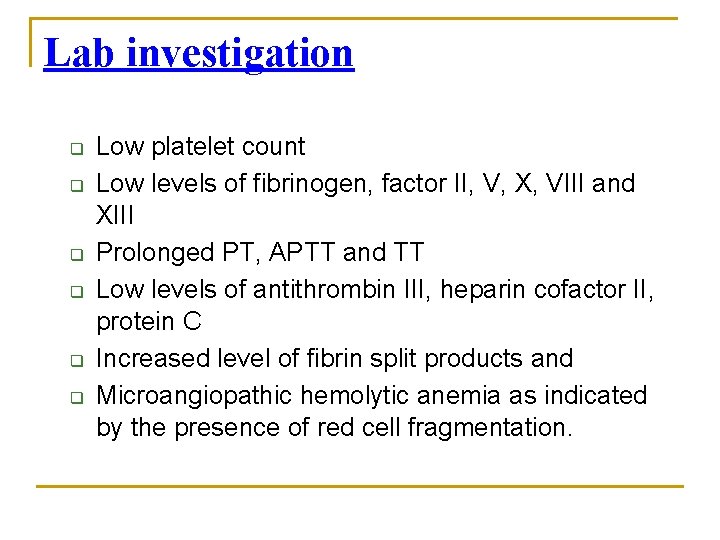 Lab investigation

- Low platelet count
- Low levels of fibrinogen, factor II, V, X, VIII and XIII
- Prolonged PT, APTT and TT
- Low levels of antithrombin III, heparin cofactor II, protein C
- Increased level of fibrin split products and
- Microangiopathic hemolytic anemia as indicated by the presence of red cell fragmentation.